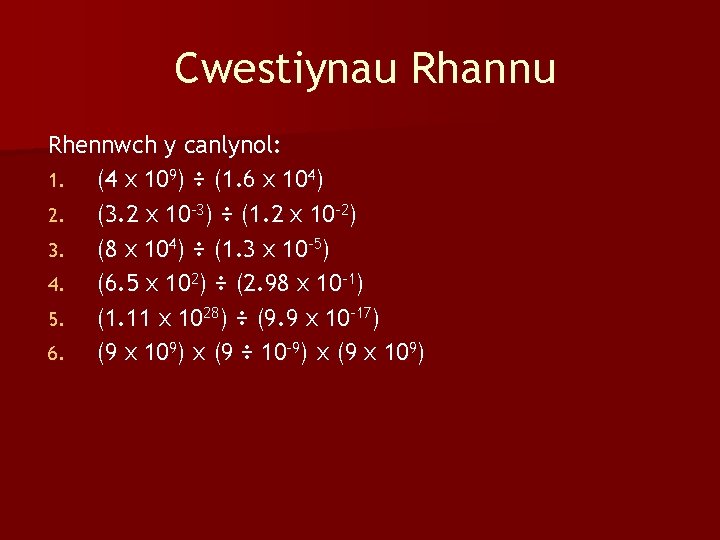 Cwestiynau Rhannu

Rhennwch y canlynol:

1. $(4 \times 10^{9}) \div (1.6 \times 10^{4})$
2. $(3.2 \times 10^{-3}) \div (1.2 \times 10^{-2})$
3. $(8 \times 10^{4}) \div (1.3 \times 10^{-5})$
4. $(6.5 \times 10^{2}) \div (2.98 \times 10^{-1})$
5. $(1.11 \times 10^{28}) \div (9.9 \times 10^{-17})$
6. $(9 \times 10^{9}) \times (9 \div 10^{-9}) \times (9 \times 10^{9})$